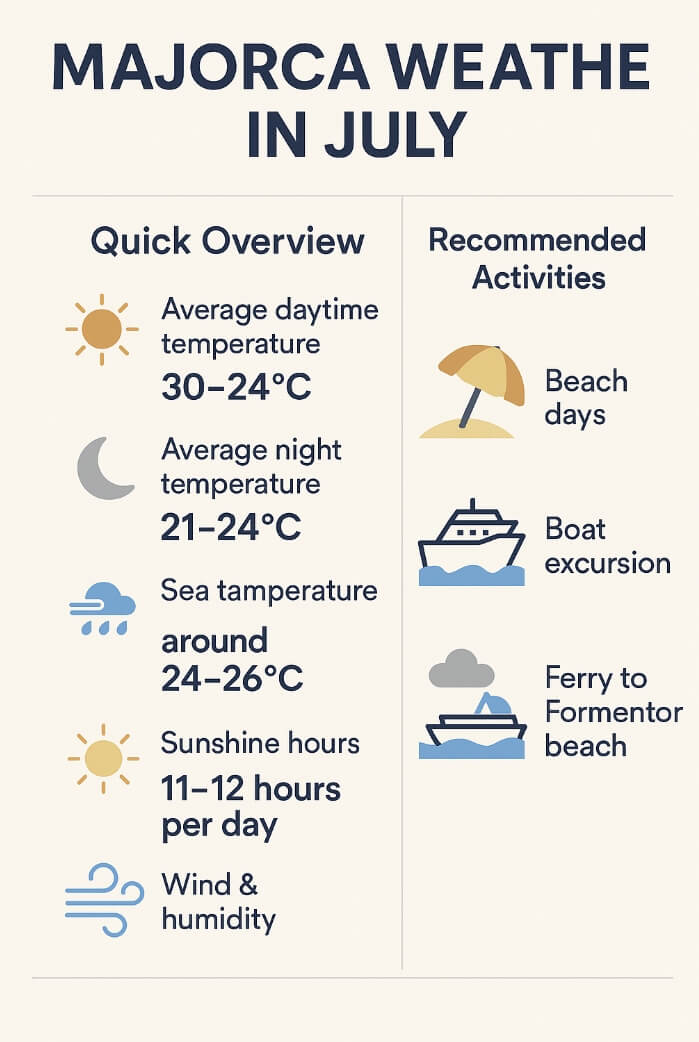 MAJORCA WEATHE IN JULY

Quick Overview

Average daytime temperature
30–24°C

Average night temperature
21–24°C

Sea tamperature
around 24–26°C

Sunshine hours
11–12 hours per day

Wind & humidity

Recommended Activities

Beach days

Boat excursion

Ferry to Formentor beach